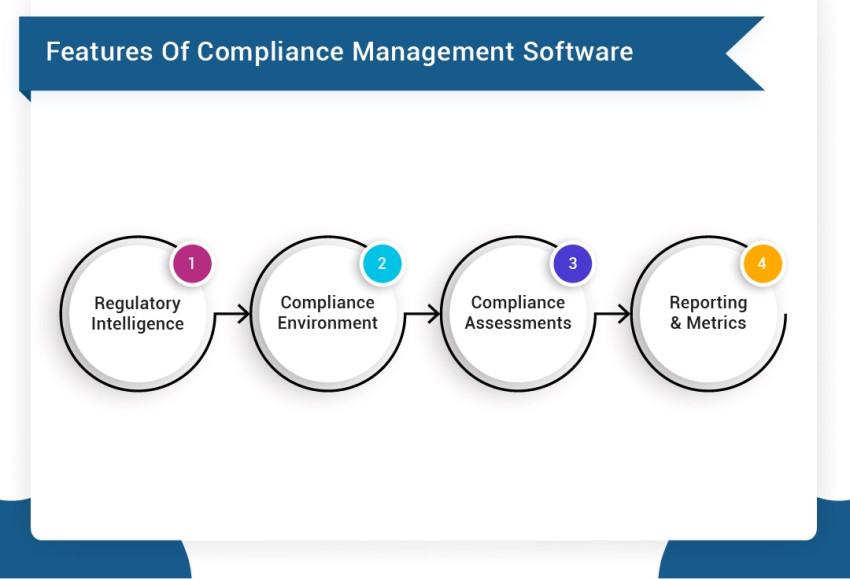 Features Of Compliance Management Software

1
Regulatory Intelligence

2
Compliance Environment

3
Compliance Assessments

4
Reporting & Metrics